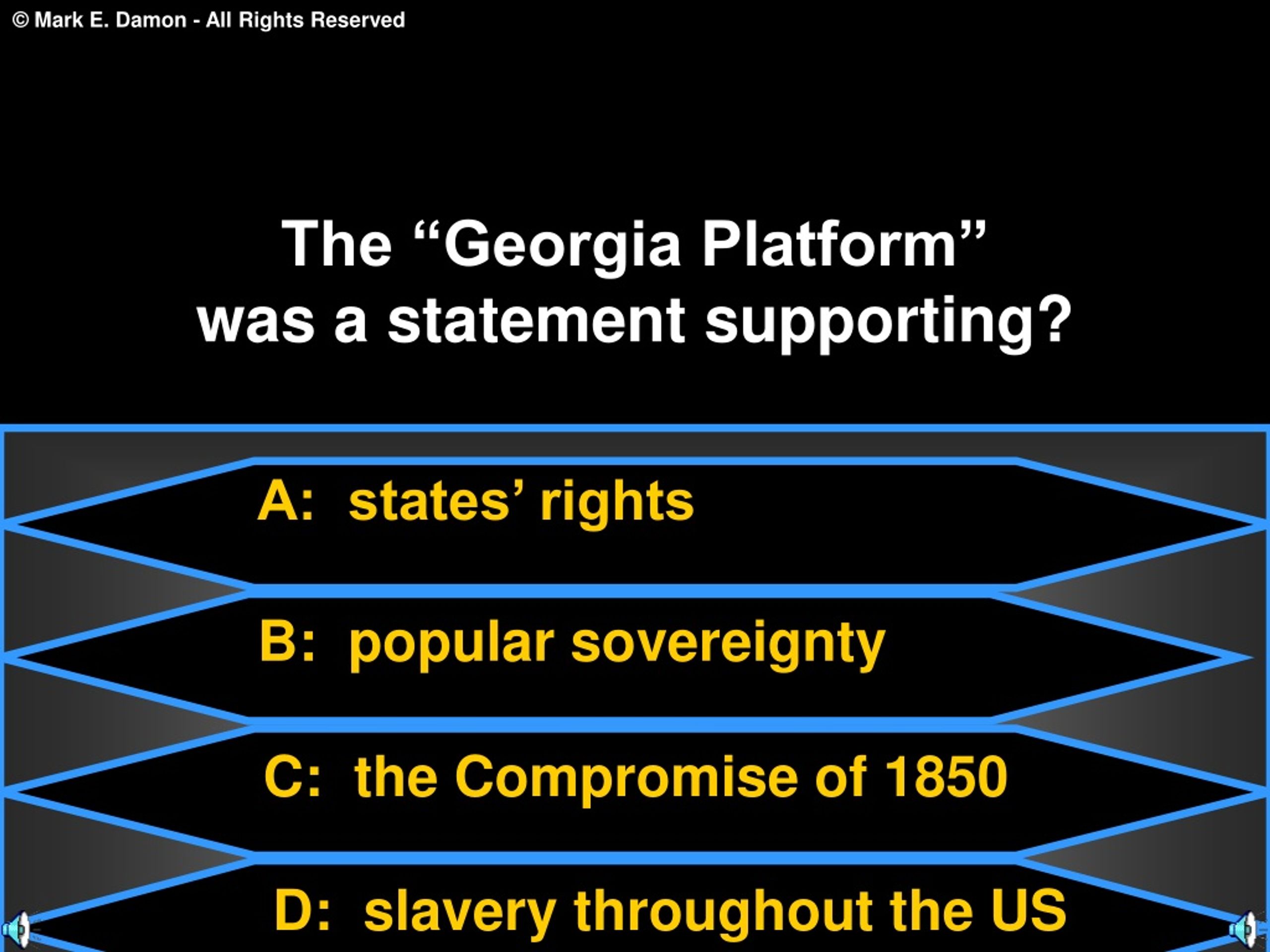 © Mark E. Damon - All Rights Reserved

The “Georgia Platform” was a statement supporting?

A: states’ rights

B: popular sovereignty

C: the Compromise of 1850

D: slavery throughout the US